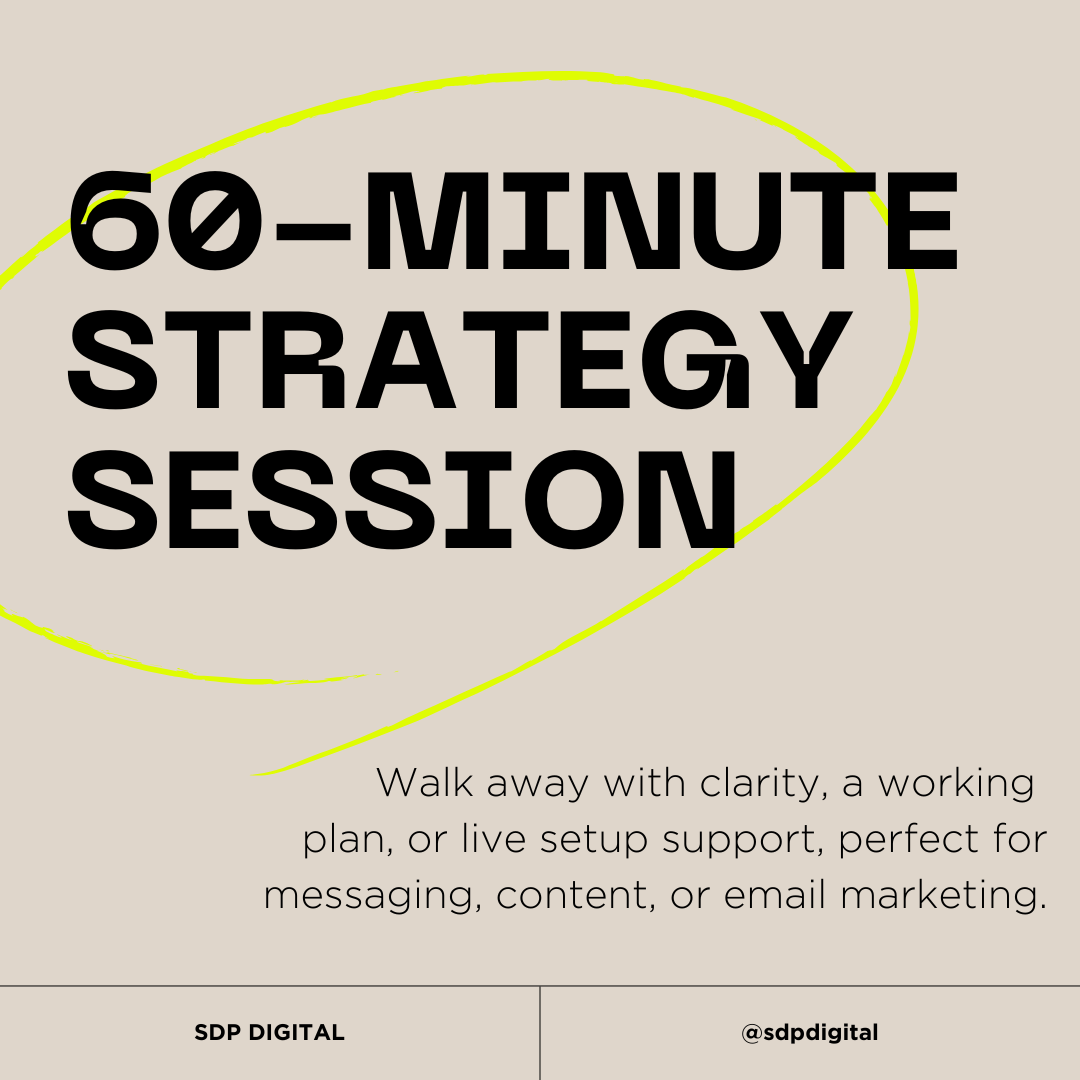 60-MINUTE STRATEGY SESSION

Walk away with clarity, a working plan, or live setup support, perfect for messaging, content, or email marketing.

SDP DIGITAL

@sdpdigital